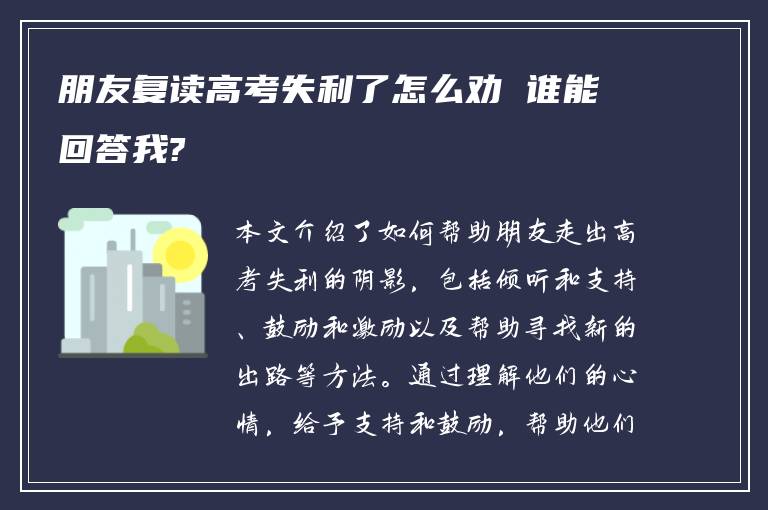 朋友复读高考失利了怎么劝 谁能回答我?

本文介绍了如何帮助朋友走出高考失利的阴影，包括倾听和支持、鼓励和激励以及帮助寻找新的出路等方法。通过理解他们的心情，给予支持和鼓励，帮助他们